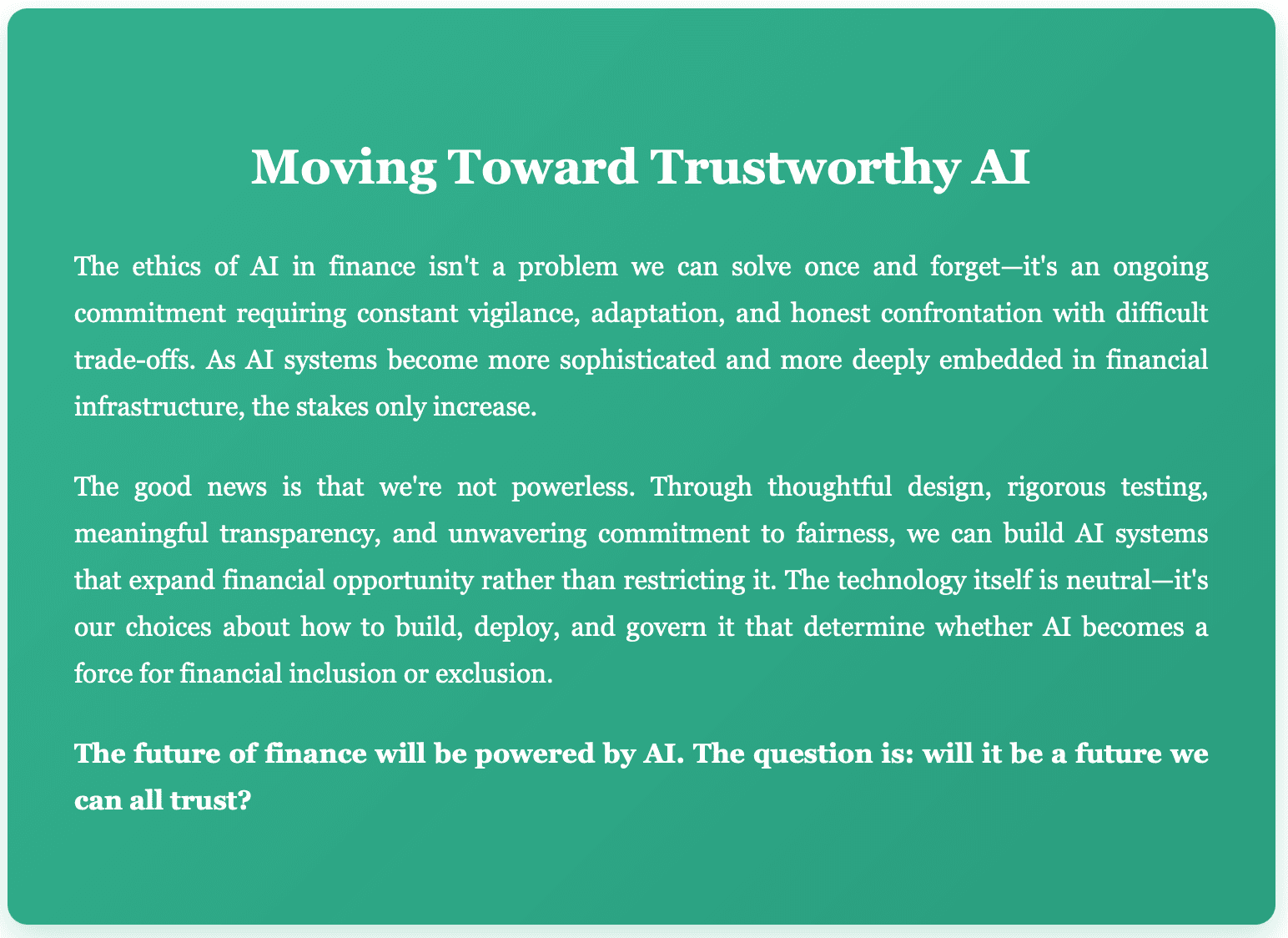 Moving Toward Trustworthy AI

The ethics of AI in finance isn't a problem we can solve once and forget—it's an ongoing commitment requiring constant vigilance, adaptation, and honest confrontation with difficult trade-offs. As AI systems become more sophisticated and more deeply embedded in financial infrastructure, the stakes only increase.

The good news is that we're not powerless. Through thoughtful design, rigorous testing, meaningful transparency, and unwavering commitment to fairness, we can build AI systems that expand financial opportunity rather than restricting it. The technology itself is neutral—it's our choices about how to build, deploy, and govern it that determine whether AI becomes a force for financial inclusion or exclusion.

The future of finance will be powered by AI. The question is: will it be a future we can all trust?